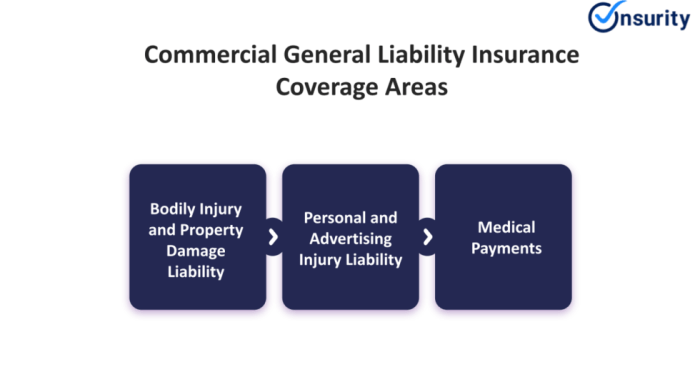 Onsurity

Commercial General Liability Insurance Coverage Areas

Bodily Injury and Property Damage Liability

Personal and Advertising Injury Liability

Medical Payments